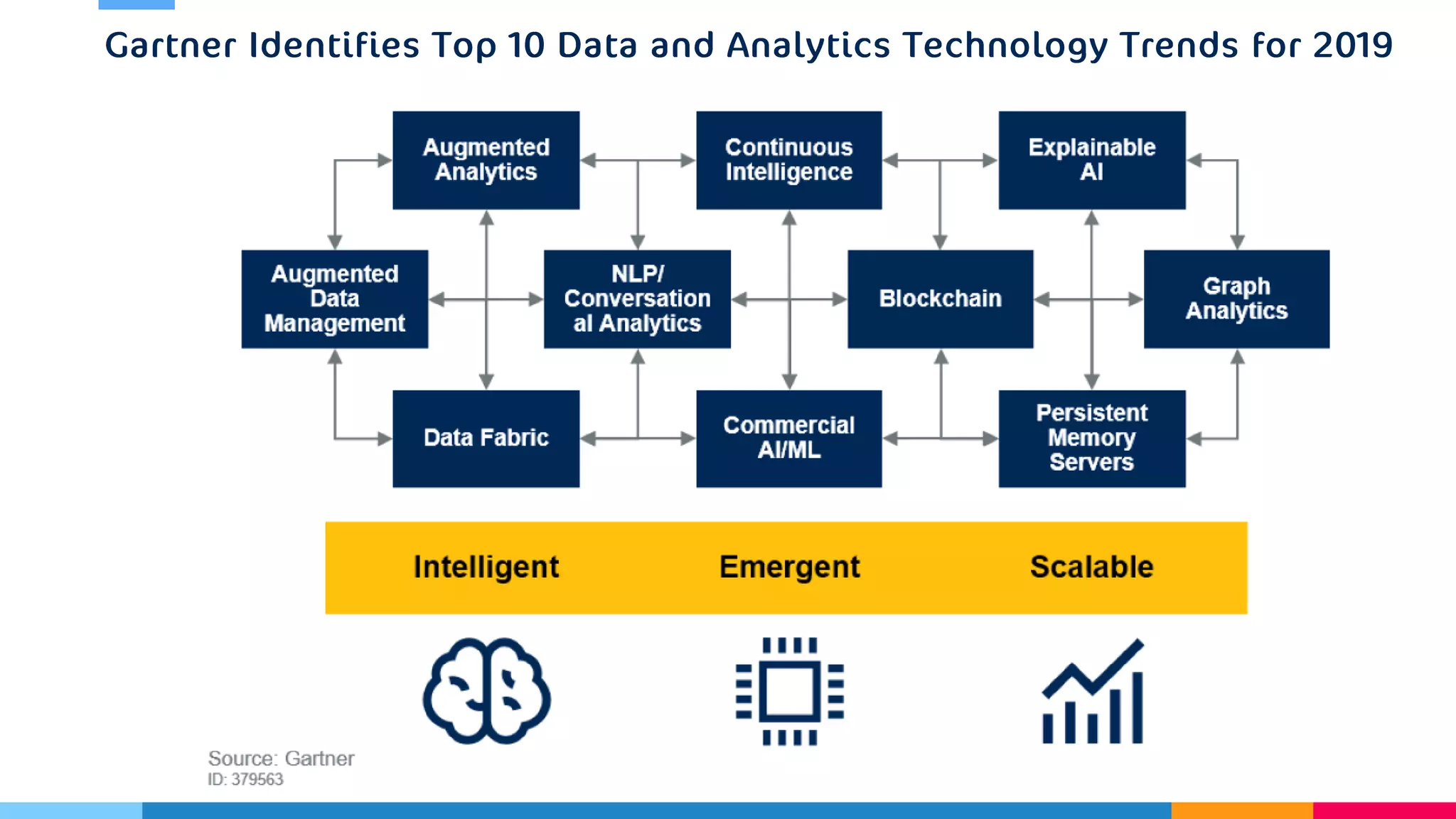 Gartner Identifies Top 10 Data and Analytics Technology Trends for 2019

Augmented Analytics

Continuous Intelligence

Explainable AI

Augmented Data Management

NLP/ Conversation al Analytics

Blockchain

Graph Analytics

Data Fabric

Commercial AI/ML

Persistent Memory Servers

Intelligent

Emergent

Scalable

Source: Gartner
ID: 379563